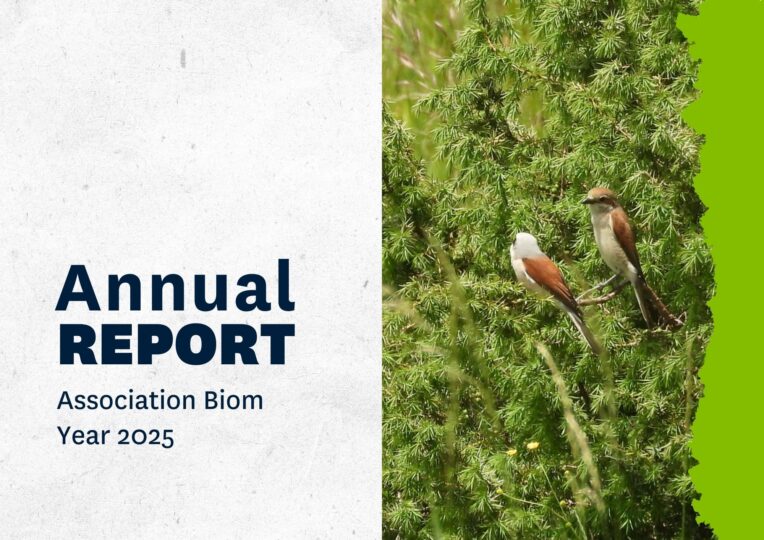 Annual
REPORT

Association Biom
Year 2025